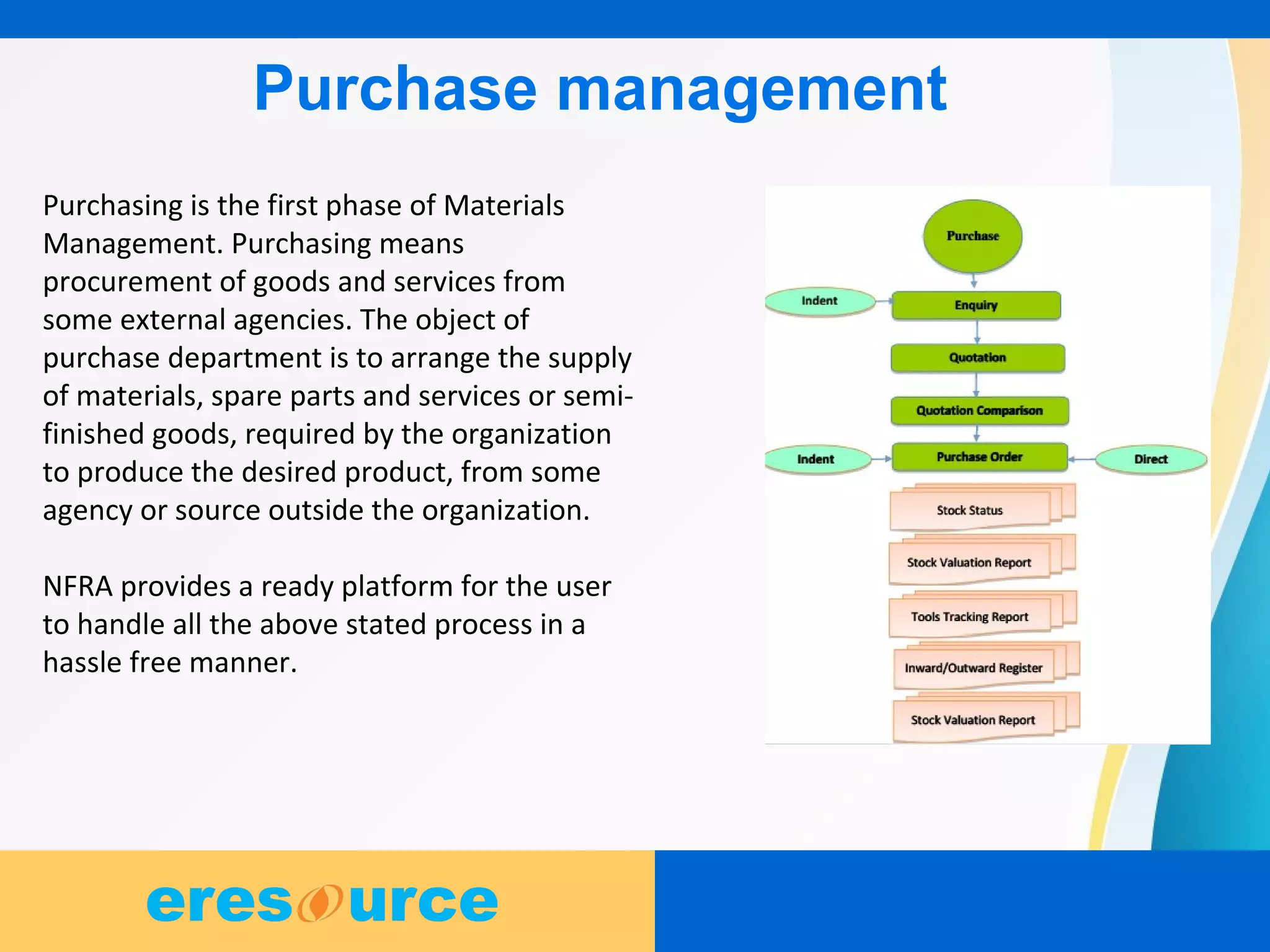 Purchase management

Purchasing is the first phase of Materials Management. Purchasing means procurement of goods and services from some external agencies. The object of purchase department is to arrange the supply of materials, spare parts and services or semi-finished goods, required by the organization to produce the desired product, from some agency or source outside the organization.

NFRA provides a ready platform for the user to handle all the above stated process in a hassle free manner.

Purchase
Indent
Enquiry
Quotation
Quotation Comparison
Indent
Purchase Order
Direct
Stock Status
Stock Valuation Report
Tools Tracking Report
Inward/Outward Register
Stock Valuation Report

eresource